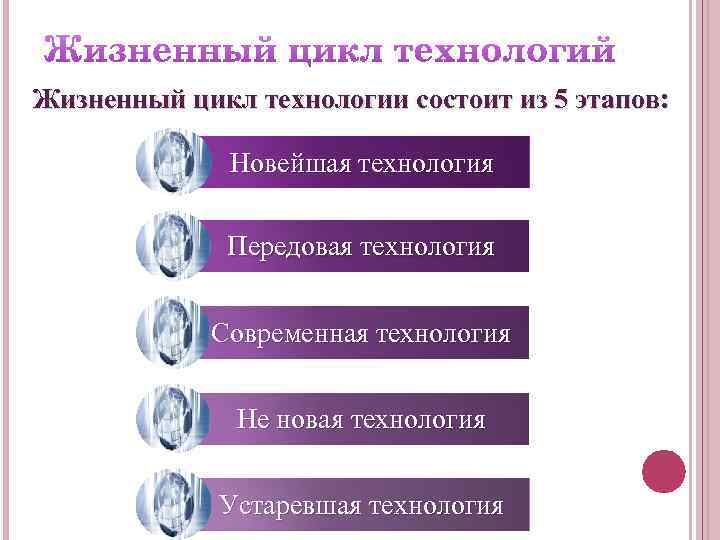 Жизненный цикл технологий

Жизненный цикл технологии состоит из 5 этапов:

Новейшая технология

Передовая технология

Современная технология

Не новая технология

Устаревшая технология